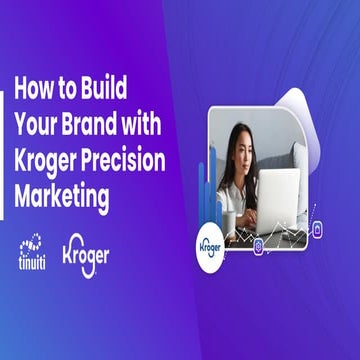 How to Build Your Brand with Kroger Precision Marketing

tinuiti

Kroger

Kroger